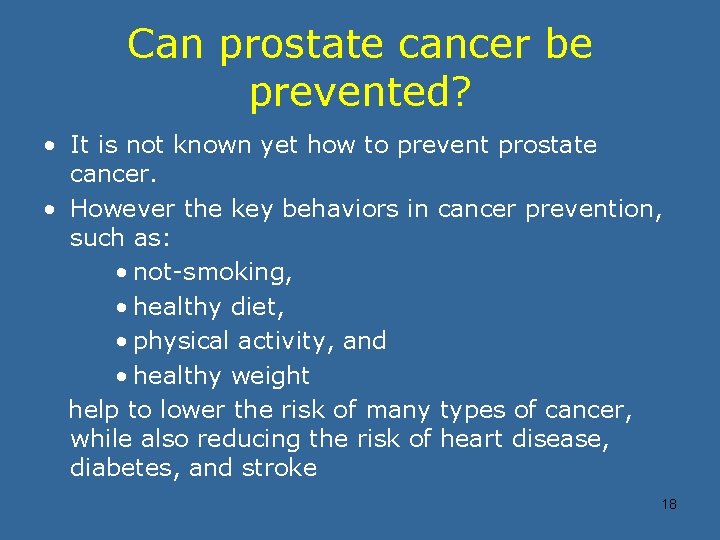 Can prostate cancer be prevented?

• It is not known yet how to prevent prostate cancer.

• However the key behaviors in cancer prevention, such as:

• not-smoking,
• healthy diet,
• physical activity, and
• healthy weight

help to lower the risk of many types of cancer, while also reducing the risk of heart disease, diabetes, and stroke

18